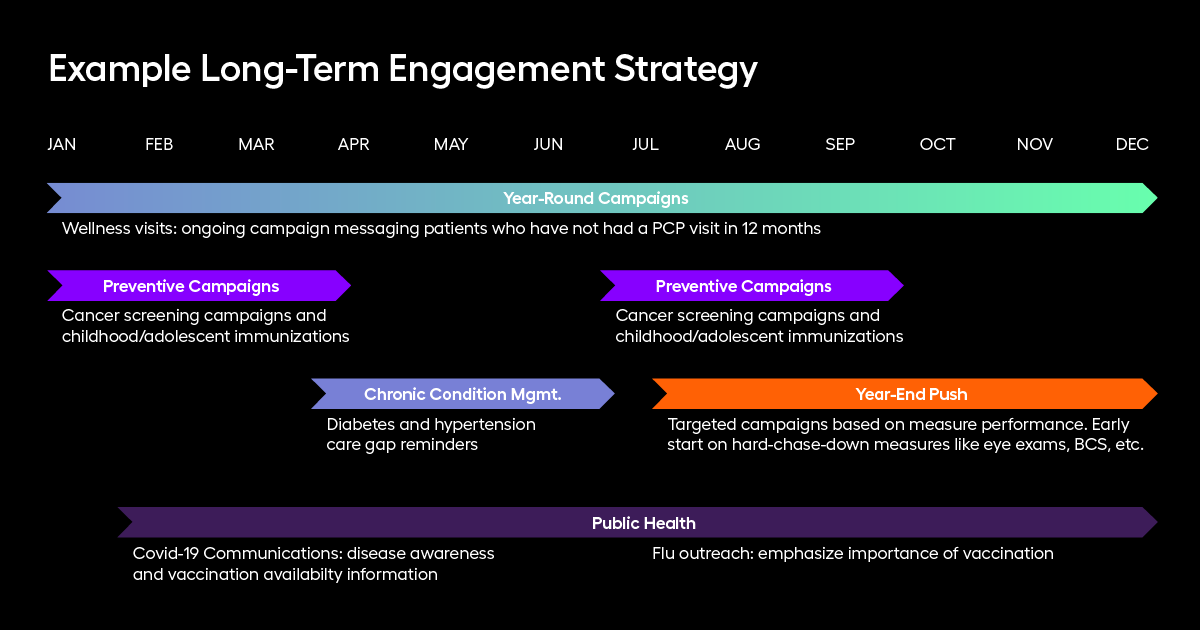 Example Long-Term Engagement Strategy

JAN FEB MAR APR MAY JUN JUL AUG SEP OCT NOV DEC

Year-Round Campaigns

Wellness visits: ongoing campaign messaging patients who have not had a PCP visit in 12 months

Preventive Campaigns

Cancer screening campaigns and childhood/adolescent immunizations

Preventive Campaigns

Cancer screening campaigns and childhood/adolescent immunizations

Chronic Condition Mgmt.

Diabetes and hypertension care gap reminders

Year-End Push

Targeted campaigns based on measure performance. Early start on hard-chase-down measures like eye exams, BCS, etc.

Public Health

Covid-19 Communications: disease awareness and vaccination availabilty information

Flu outreach: emphasize importance of vaccination